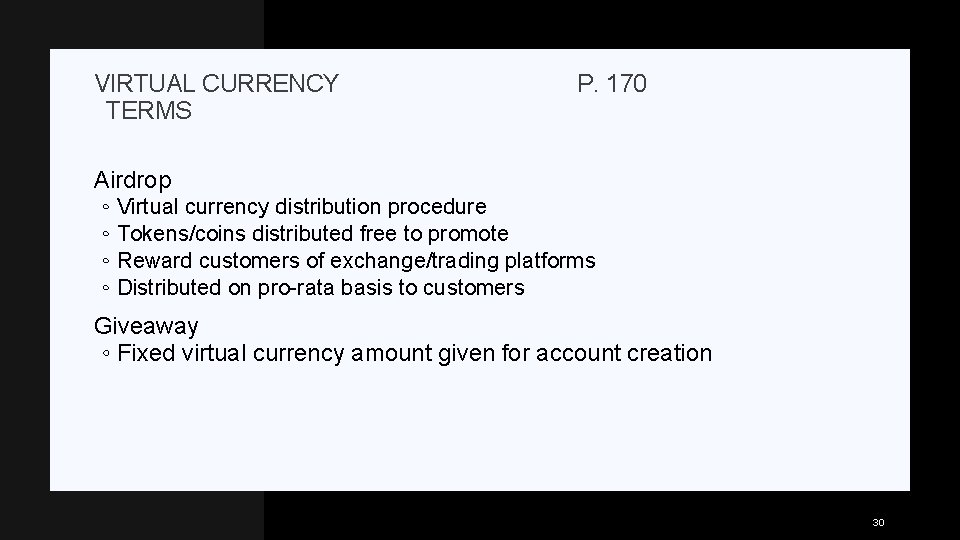 VIRTUAL CURRENCY TERMS

P. 170

Airdrop

◦ Virtual currency distribution procedure
◦ Tokens/coins distributed free to promote
◦ Reward customers of exchange/trading platforms
◦ Distributed on pro-rata basis to customers

Giveaway

◦ Fixed virtual currency amount given for account creation

30